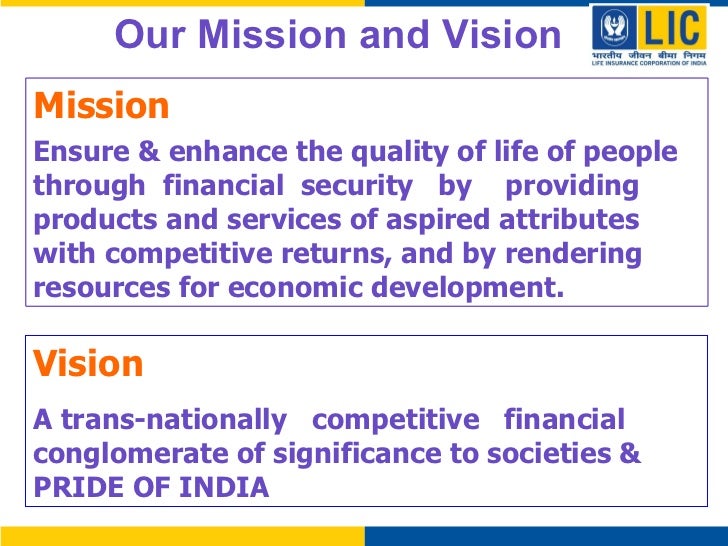 Our Mission and Vision

LIC
भारतीय जीवन बीमा निगम
LIFE INSURANCE CORPORATION OF INDIA

Mission

Ensure & enhance the quality of life of people through financial security by providing products and services of aspired attributes with competitive returns, and by rendering resources for economic development.

Vision

A trans-nationally competitive financial conglomerate of significance to societies & PRIDE OF INDIA